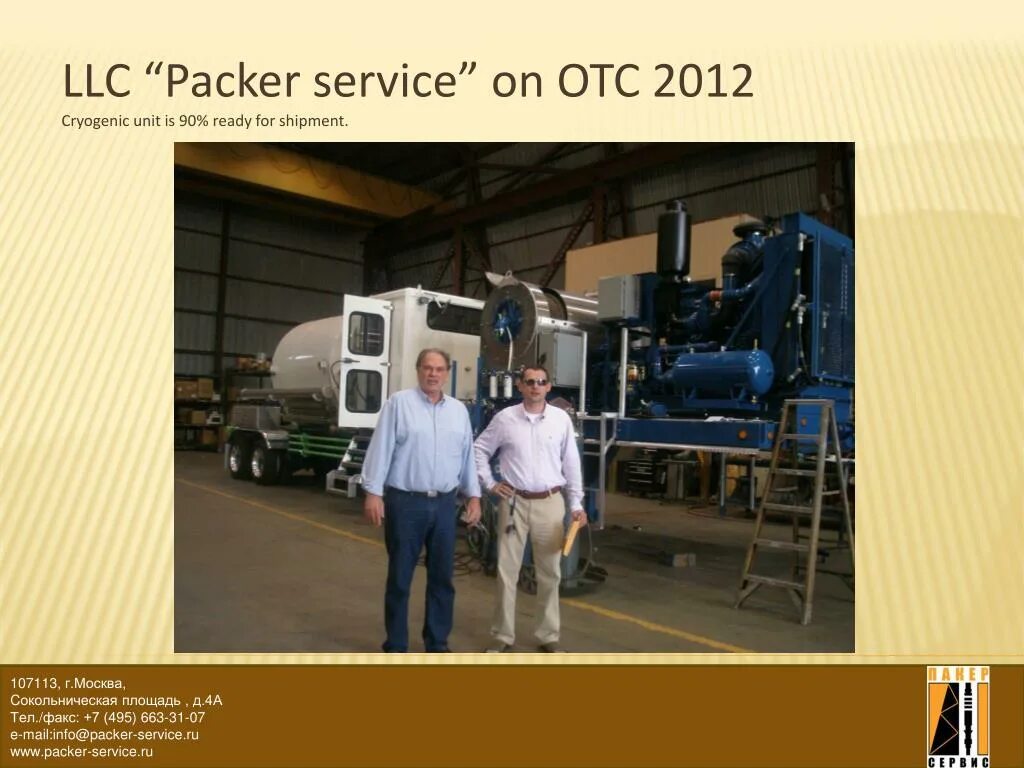 LLC “Packer service” on OTC 2012

Cryogenic unit is 90% ready for shipment.

107113, г.Москва,
Сокольническая площадь , д.4А
Тел./факс: +7 (495) 663-31-07
e-mail:info@packer-service.ru
www.packer-service.ru

ПАКЕР
СЕРВИС